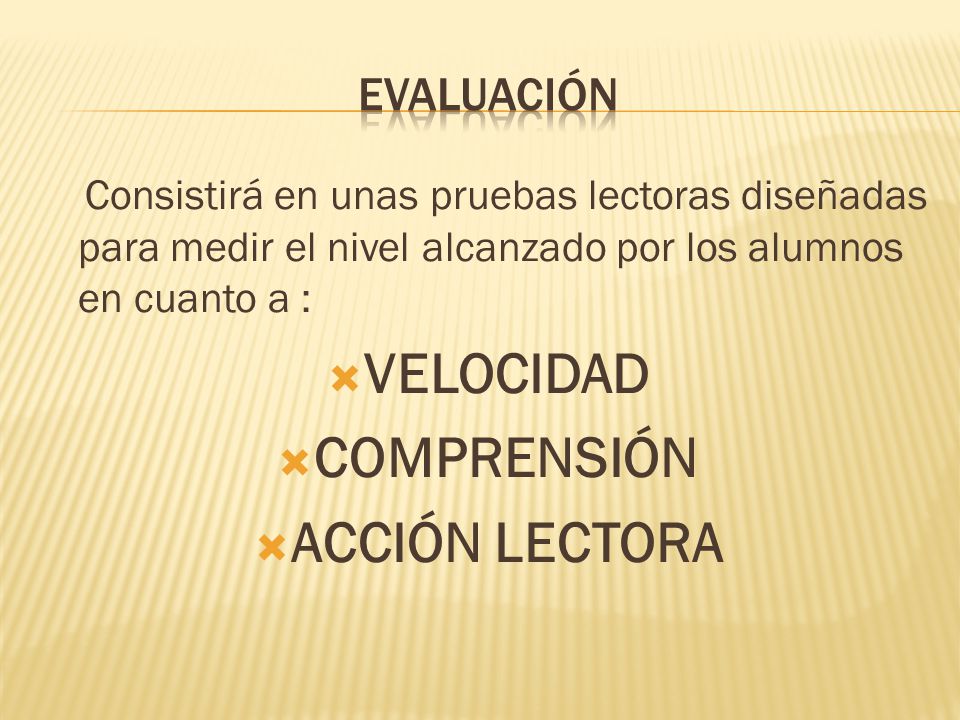 EVALUACIÓN

Consistirá en unas pruebas lectoras diseñadas para medir el nivel alcanzado por los alumnos en cuanto a :

VELOCIDAD
COMPRENSIÓN
ACCIÓN LECTORA